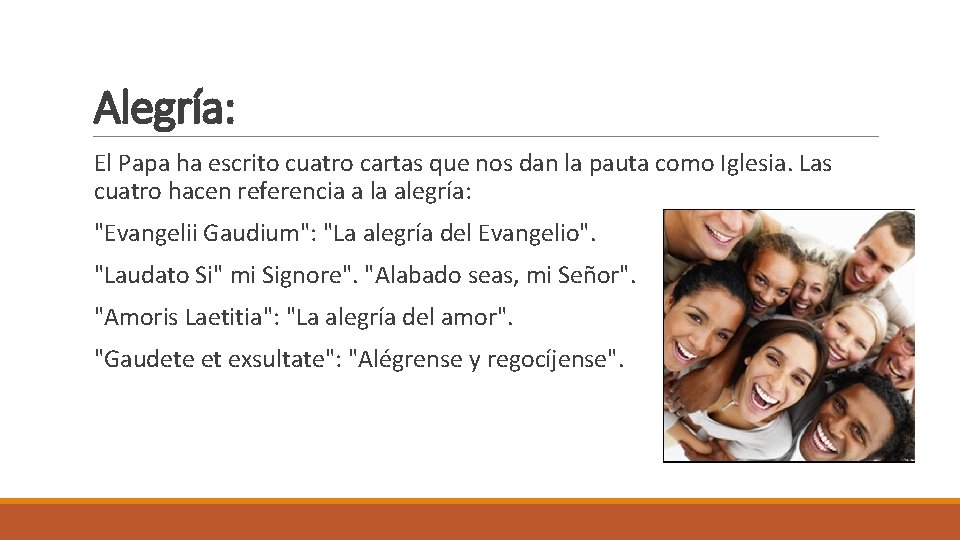 Alegría:

El Papa ha escrito cuatro cartas que nos dan la pauta como Iglesia. Las cuatro hacen referencia a la alegría:

"Evangelii Gaudium": "La alegría del Evangelio".

"Laudato Si" mi Signore". "Alabado seas, mi Señor".

"Amoris Laetitia": "La alegría del amor".

"Gaudete et exsultate": "Alégrense y regocíjense".